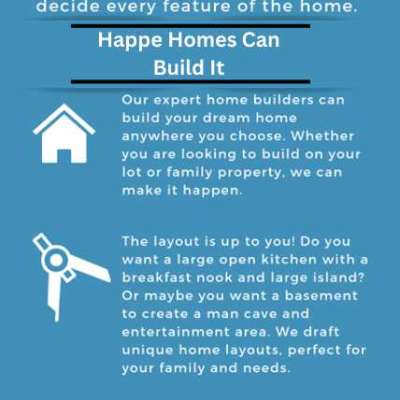 decide every feature of the home.

Happe Homes Can Build It

Our expert home builders can build your dream home anywhere you choose. Whether you are looking to build on your lot or family property, we can make it happen.

The layout is up to you! Do you want a large open kitchen with a breakfast nook and large island? Or maybe you want a basement to create a man cave and entertainment area. We draft unique home layouts, perfect for your family and needs.